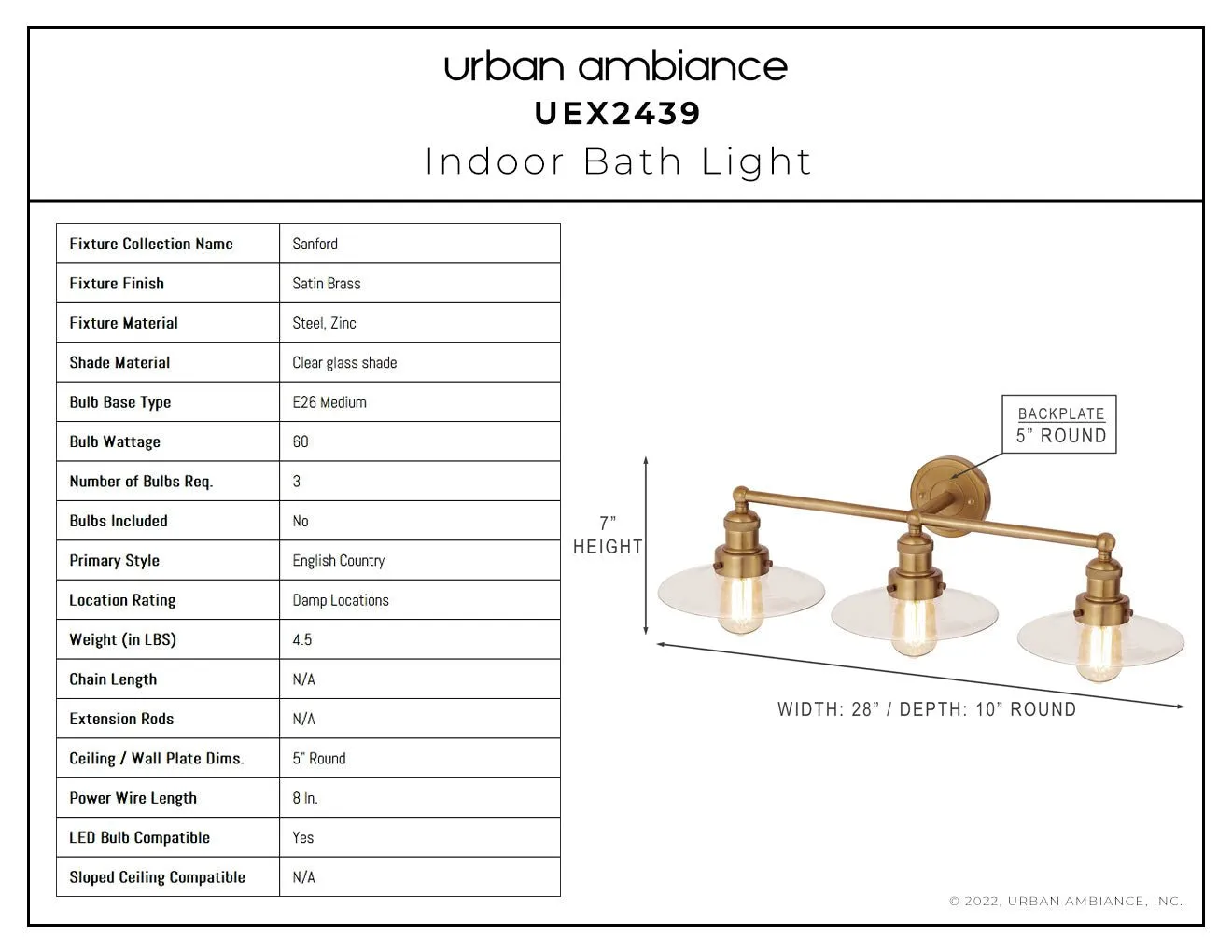 urban ambiance
UEX2439
Indoor Bath Light

| Fixture Collection Name | Sanford |
|---|---|
| Fixture Finish | Satin Brass |
| Fixture Material | Steel, Zinc |
| Shade Material | Clear glass shade |
| Bulb Base Type | E26 Medium |
| Bulb Wattage | 60 |
| Number of Bulbs Req. | 3 |
| Bulbs Included | No |
| Primary Style | English Country |
| Location Rating | Damp Locations |
| Weight (in LBS) | 4.5 |
| Chain Length | N/A |
| Extension Rods | N/A |
| Ceiling / Wall Plate Dims. | 5" Round |
| Power Wire Length | 8 In. |
| LED Bulb Compatible | Yes |
| Sloped Ceiling Compatible | N/A |

BACKPLATE
5" ROUND

7"
HEIGHT

WIDTH: 28" / DEPTH: 10" ROUND

© 2022, URBAN AMBIANCE, INC.